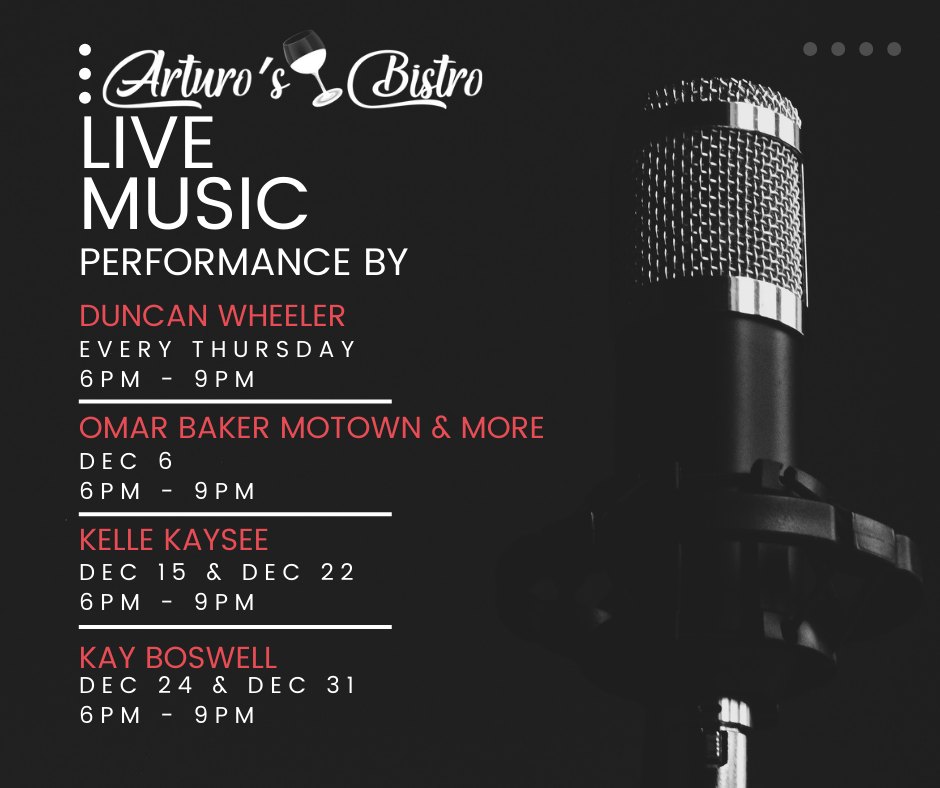 Arturo's Bistro

LIVE MUSIC

PERFORMANCE BY

DUNCAN WHEELER
EVERY THURSDAY
6PM - 9PM

OMAR BAKER MOTOWN & MORE
DEC 6
6PM - 9PM

KELLE KAYSEE
DEC 15 & DEC 22
6PM - 9PM

KAY BOSWELL
DEC 24 & DEC 31
6PM - 9PM